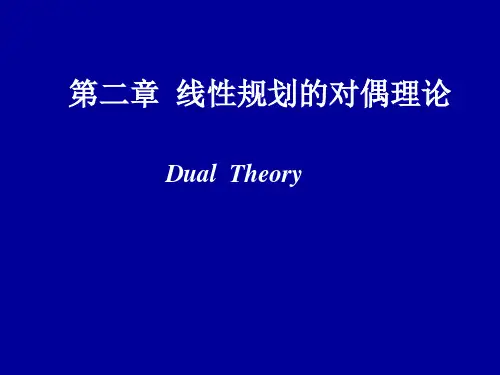 第二章 线性规划的对偶理论

Dual Theory